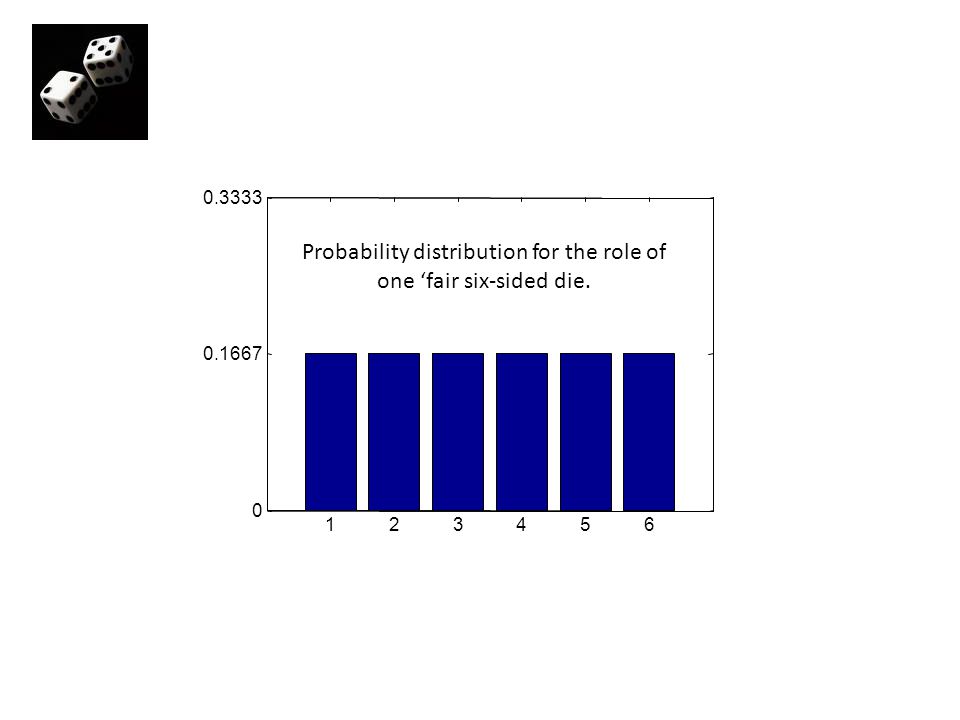 0.3333

Probability distribution for the role of one ‘fair six-sided die.

0.1667

0

1 2 3 4 5 6